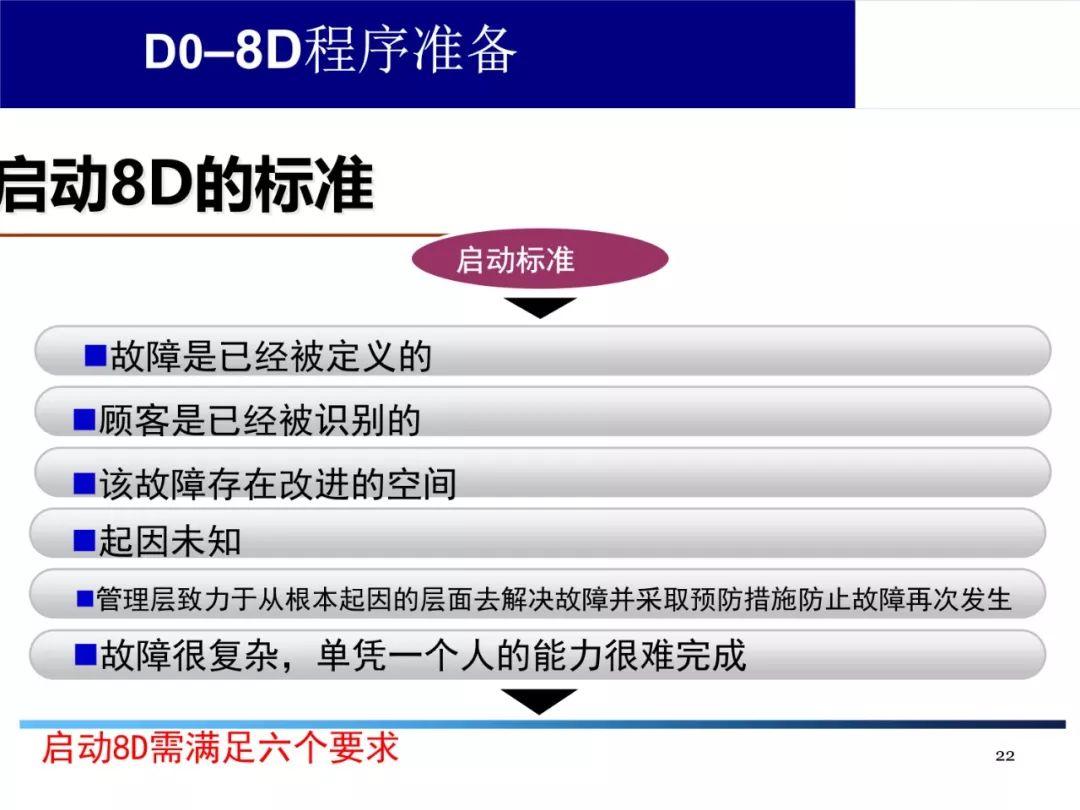 D0–8D程序准备

启动8D的标准

启动标准

■故障是已经被定义的

■顾客是已经被识别的

■该故障存在改进的空间

■起因未知

■管理层致力于从根本起因的层面去解决故障并采取预防措施防止故障再次发生

■故障很复杂，单凭一个人的能力很难完成

启动8D需满足六个要求

22